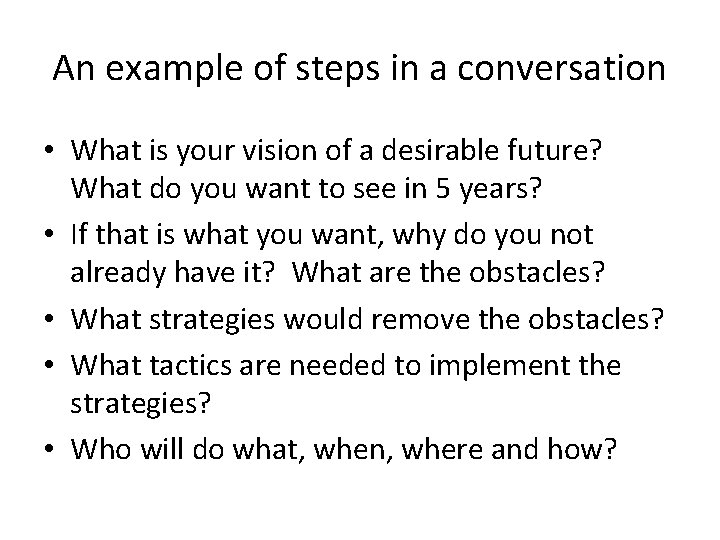 An example of steps in a conversation

• What is your vision of a desirable future? What do you want to see in 5 years?
• If that is what you want, why do you not already have it? What are the obstacles?
• What strategies would remove the obstacles?
• What tactics are needed to implement the strategies?
• Who will do what, when, where and how?